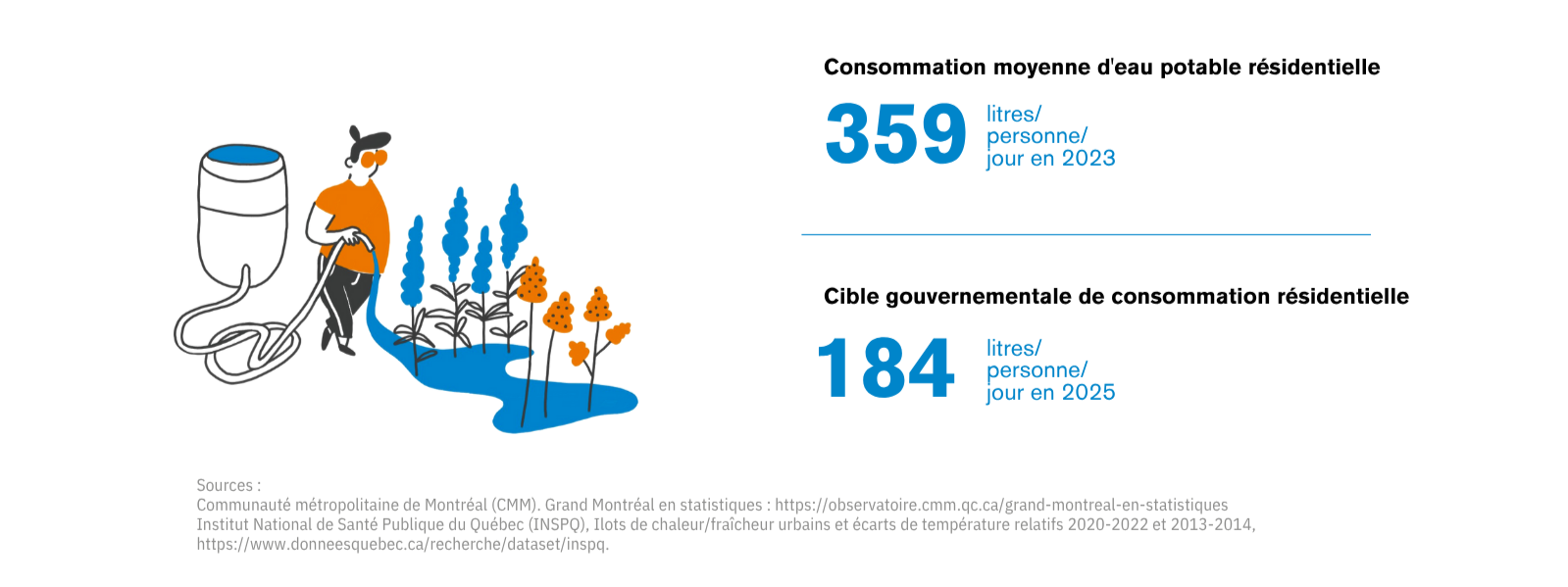 Consommation moyenne d'eau potable résidentielle

359 litres/ personne/ jour en 2023

Cible gouvernementale de consommation résidentielle

184 litres/ personne/ jour en 2025

Sources :
Communauté métropolitaine de Montréal (CMM). Grand Montréal en statistiques : https://observatoire.cmm.qc.ca/grand-montreal-en-statistiques
Institut National de Santé Publique du Québec (INSPQ), Ilots de chaleur/fraîcheur urbains et écarts de température relatifs 2020-2022 et 2013-2014, https://www.donneesquebec.ca/recherche/dataset/inspq.